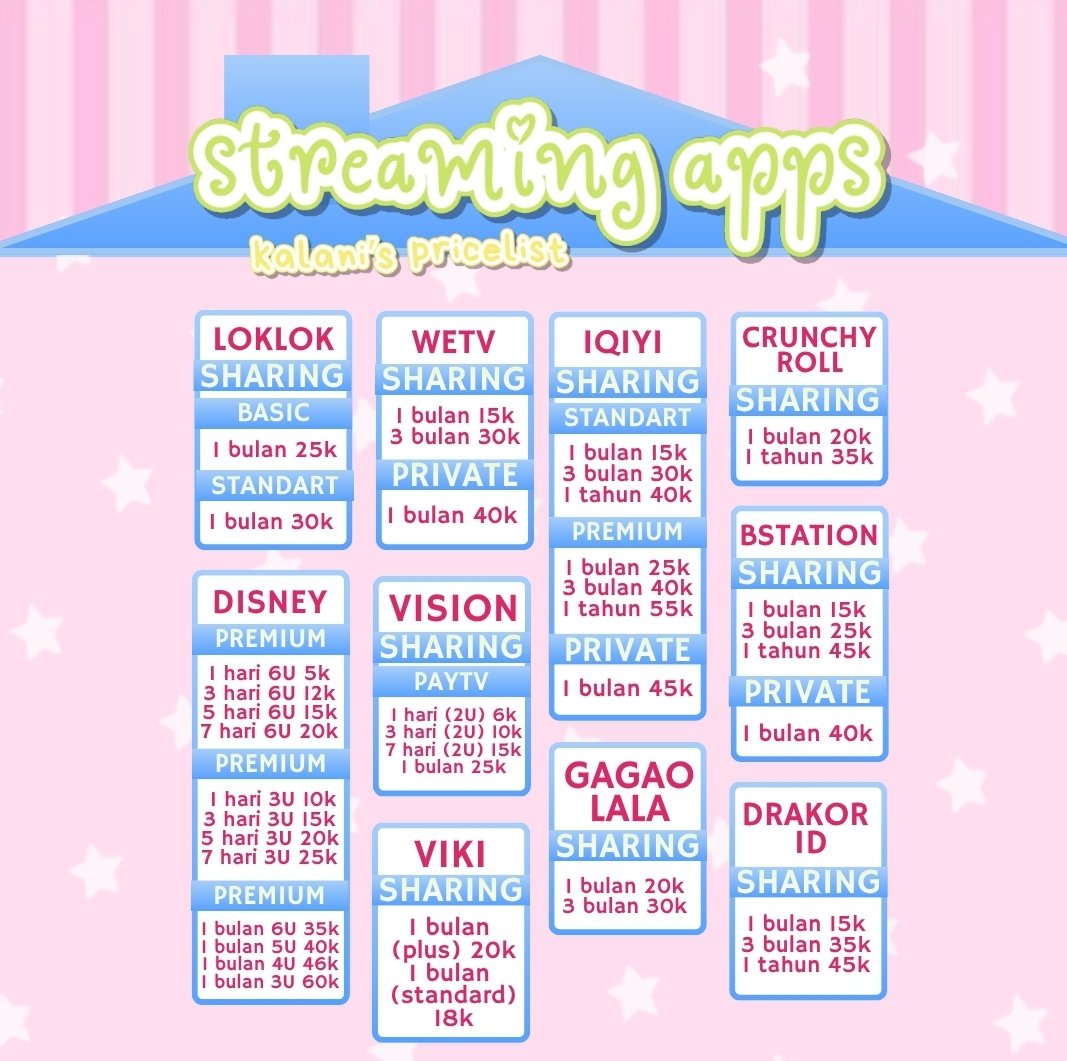 streaming apps
kalani's pricelist

LOKLOK
SHARING
BASIC
1 bulan 25k
STANDART
1 bulan 30k

DISNEY
PREMIUM
1 hari 6U 5k
3 hari 6U 12k
5 hari 6U 15k
7 hari 6U 20k
PREMIUM
1 hari 3U 10k
3 hari 3U 15k
5 hari 3U 20k
7 hari 3U 25k
PREMIUM
1 bulan 6U 35k
1 bulan 5U 40k
1 bulan 4U 46k
1 bulan 3U 60k

WETV
SHARING
1 bulan 15k
3 bulan 30k
PRIVATE
1 bulan 40k

VISION
SHARING
PAYTV
1 hari (2U) 6k
3 hari (2U) 10k
7 hari (2U) 15k
1 bulan 25k

VIKI
SHARING
1 bulan (plus) 20k
1 bulan (standard) 18k

IQIYI
SHARING
STANDART
1 bulan 15k
3 bulan 30k
1 tahun 40k
PREMIUM
1 bulan 25k
3 bulan 40k
1 tahun 55k
PRIVATE
1 bulan 45k

GAGAO LALA
SHARING
1 bulan 20k
3 bulan 30k

CRUNCHY ROLL
SHARING
1 bulan 20k
1 tahun 35k

BSTATION
SHARING
1 bulan 15k
3 bulan 25k
1 tahun 45k
PRIVATE
1 bulan 40k

DRAKOR ID
SHARING
1 bulan 15k
3 bulan 35k
1 tahun 45k